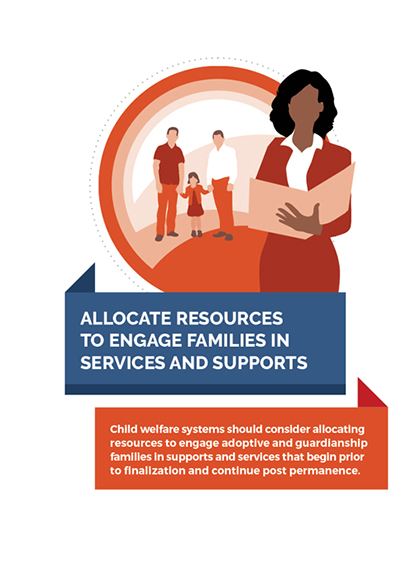 ALLOCATE RESOURCES TO ENGAGE FAMILIES IN SERVICES AND SUPPORTS

Child welfare systems should consider allocating resources to engage adoptive and guardianship families in supports and services that begin prior to finalization and continue post permanence.